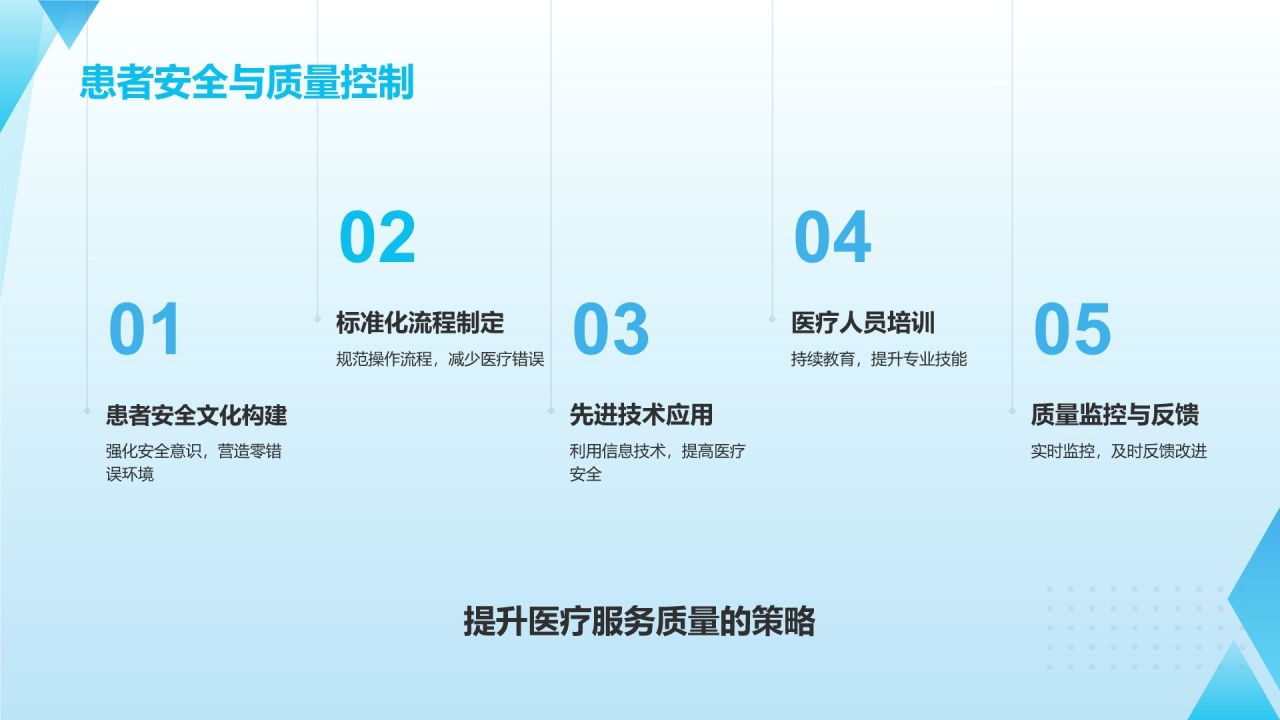 患者安全与质量控制

01

患者安全文化构建

强化安全意识，营造零错误环境

02

标准化流程制定

规范操作流程，减少医疗错误

03

先进技术应用

利用信息技术，提高医疗安全

04

医疗人员培训

持续教育，提升专业技能

05

质量监控与反馈

实时监控，及时反馈改进

提升医疗服务质量的策略